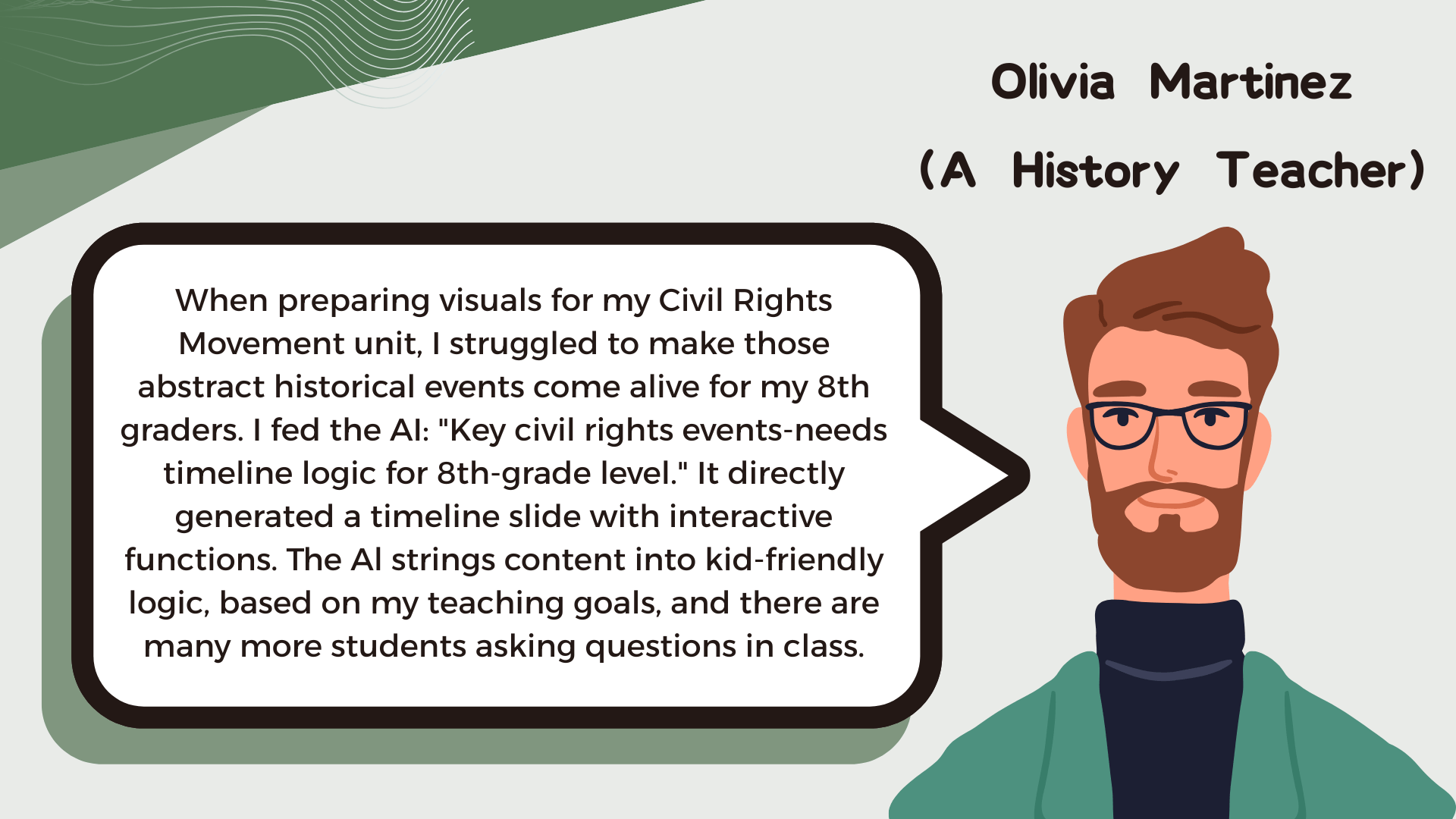 Olivia Martinez
(A History Teacher)

When preparing visuals for my Civil Rights Movement unit, I struggled to make those abstract historical events come alive for my 8th graders. I fed the AI: "Key civil rights events-needs timeline logic for 8th-grade level." It directly generated a timeline slide with interactive functions. The AI strings content into kid-friendly logic, based on my teaching goals, and there are many more students asking questions in class.